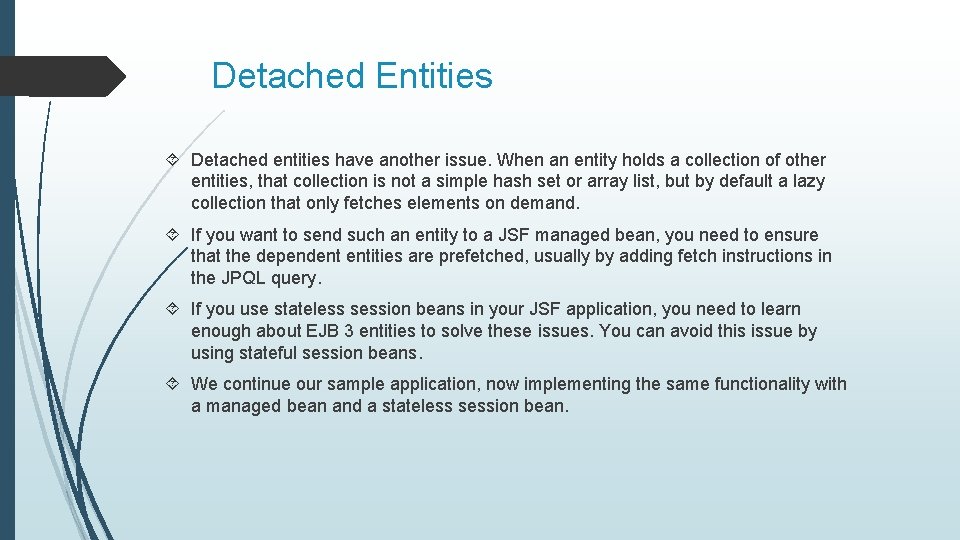 Detached Entities

Detached entities have another issue. When an entity holds a collection of other entities, that collection is not a simple hash set or array list, but by default a lazy collection that only fetches elements on demand.

If you want to send such an entity to a JSF managed bean, you need to ensure that the dependent entities are prefetched, usually by adding fetch instructions in the JPQL query.

If you use stateless session beans in your JSF application, you need to learn enough about EJB 3 entities to solve these issues. You can avoid this issue by using stateful session beans.

We continue our sample application, now implementing the same functionality with a managed bean and a stateless session bean.